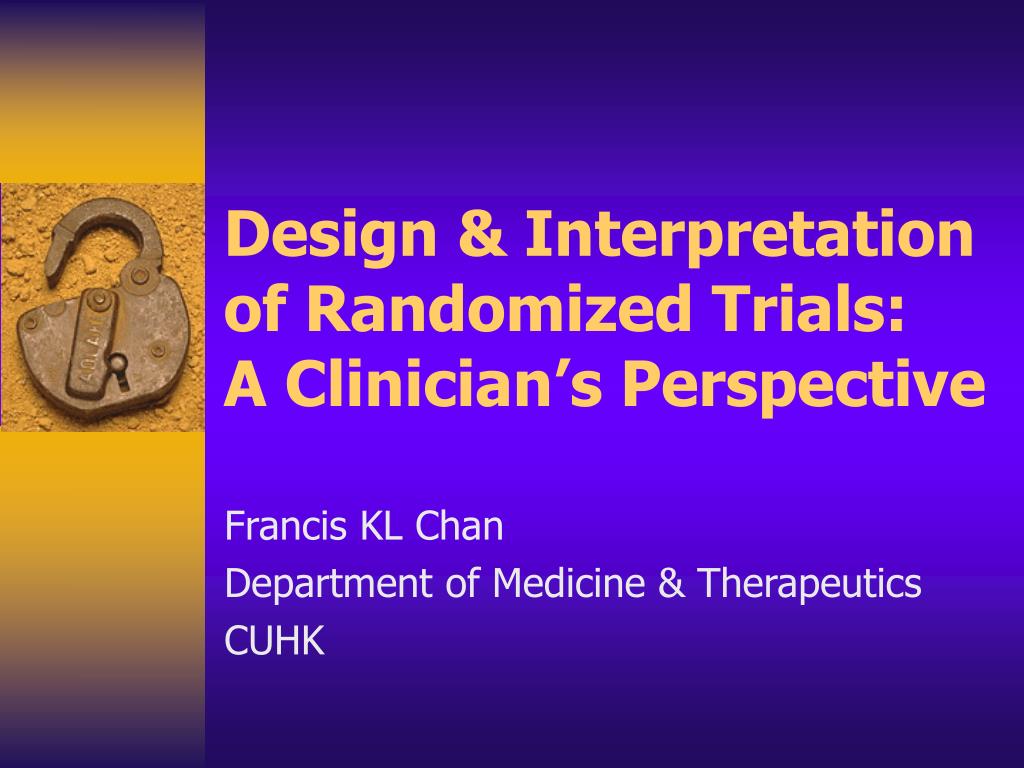 Design & Interpretation of Randomized Trials: A Clinician's Perspective

Francis KL Chan
Department of Medicine & Therapeutics
CUHK